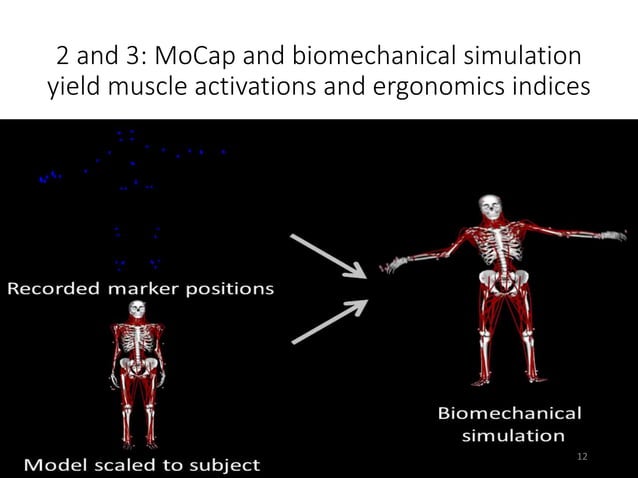 2 and 3: MoCap and biomechanical simulation yield muscle activations and ergonomics indices

Recorded marker positions

Model scaled to subject

Biomechanical simulation

12